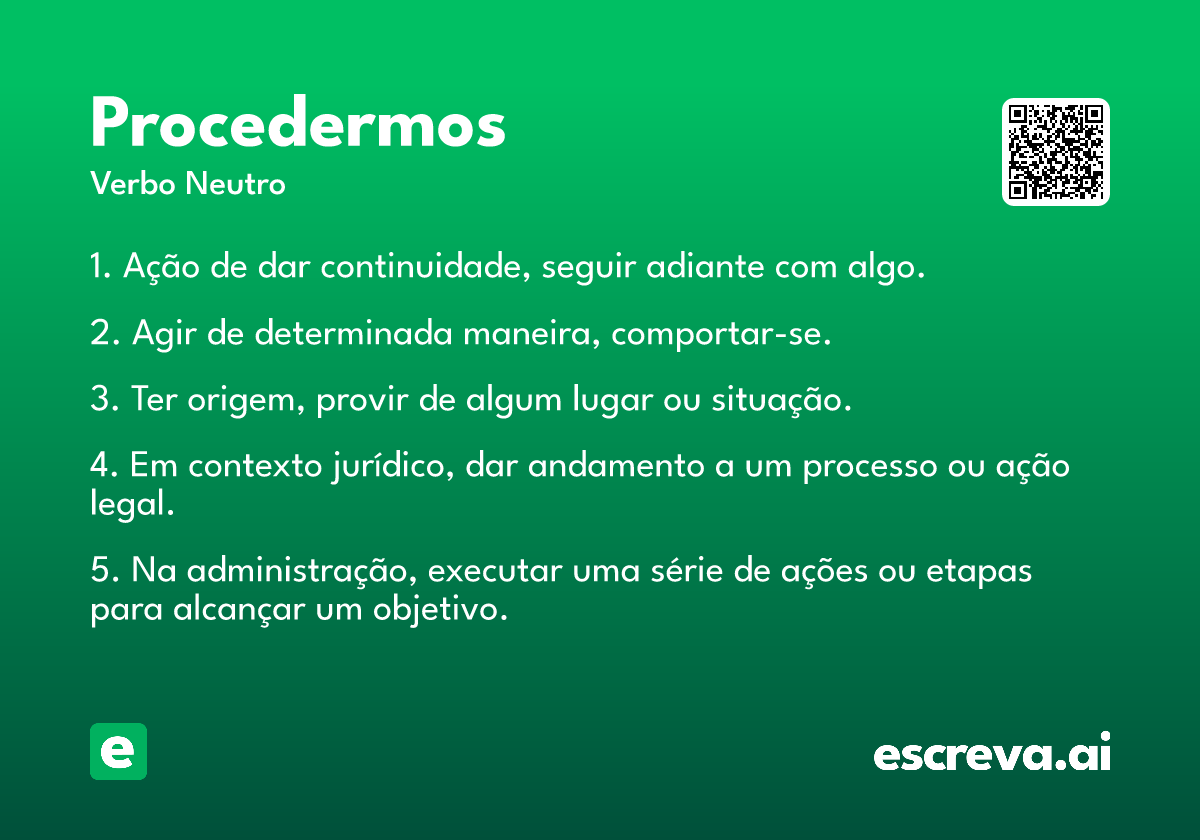 Procedermos
Verbo Neutro

1. Ação de dar continuidade, seguir adiante com algo.

2. Agir de determinada maneira, comportar-se.

3. Ter origem, provir de algum lugar ou situação.

4. Em contexto jurídico, dar andamento a um processo ou ação legal.

5. Na administração, executar uma série de ações ou etapas para alcançar um objetivo.

e

escreva.ai